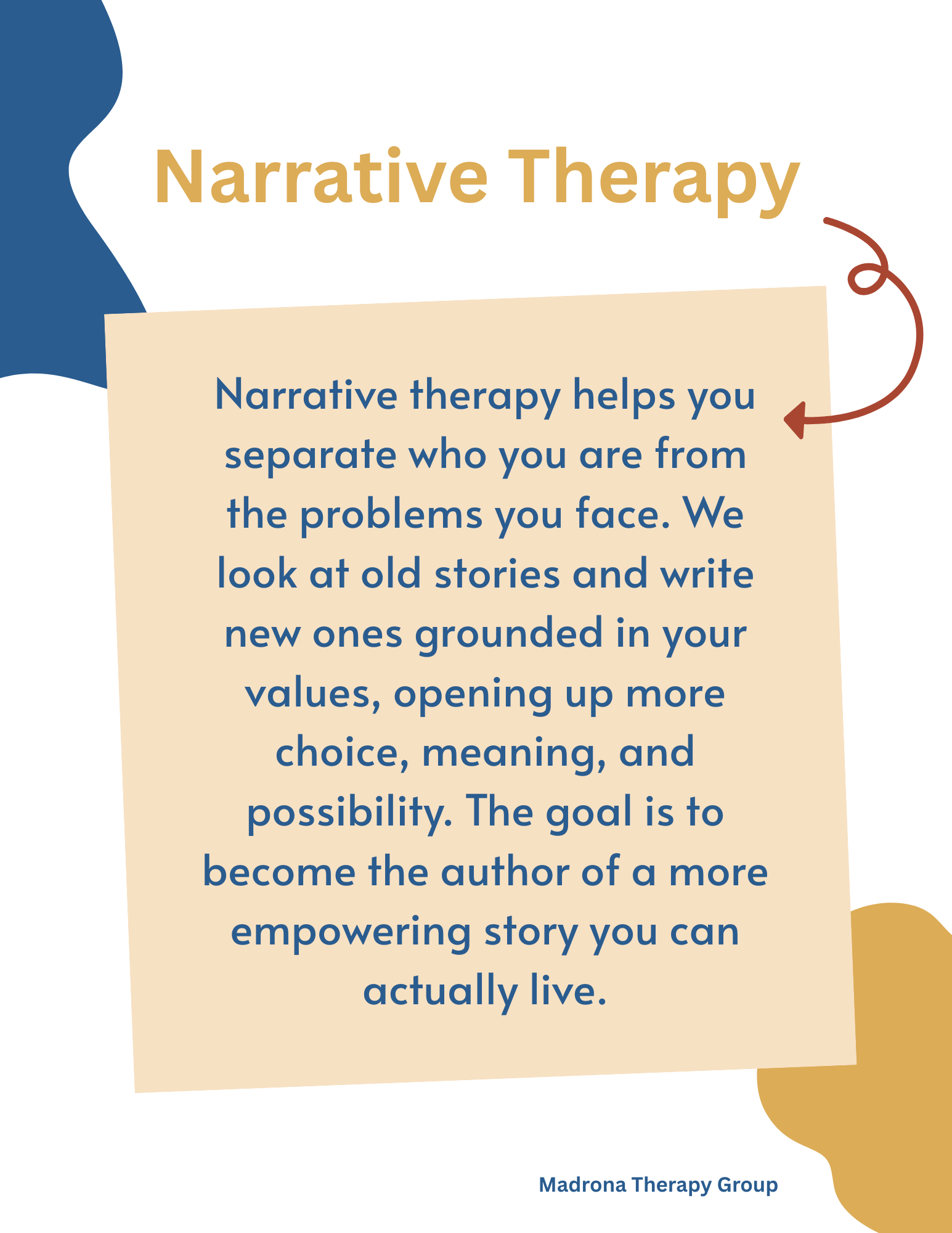 Narrative Therapy

Narrative therapy helps you separate who you are from the problems you face. We look at old stories and write new ones grounded in your values, opening up more choice, meaning, and possibility. The goal is to become the author of a more empowering story you can actually live.

Madrona Therapy Group